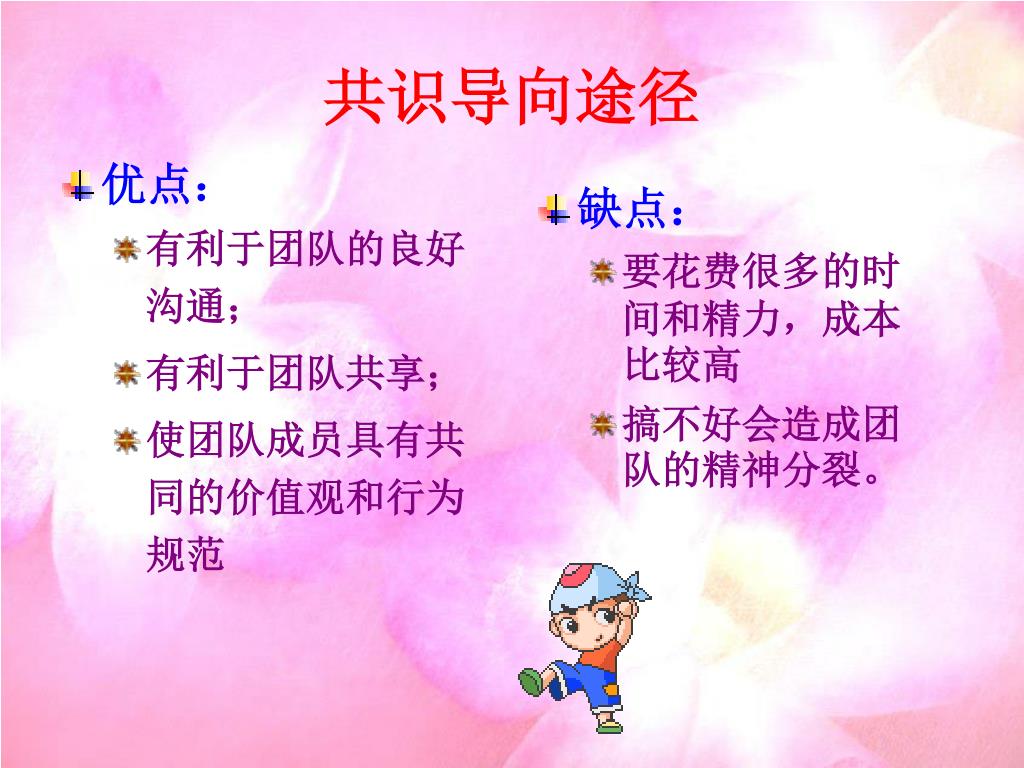 共识导向途径

优点：

有利于团队的良好沟通；

有利于团队共享；

使团队成员具有共同的价值观和行为规范

缺点：

要花费很多的时间和精力，成本比较高

搞不好会造成团队的精神分裂。